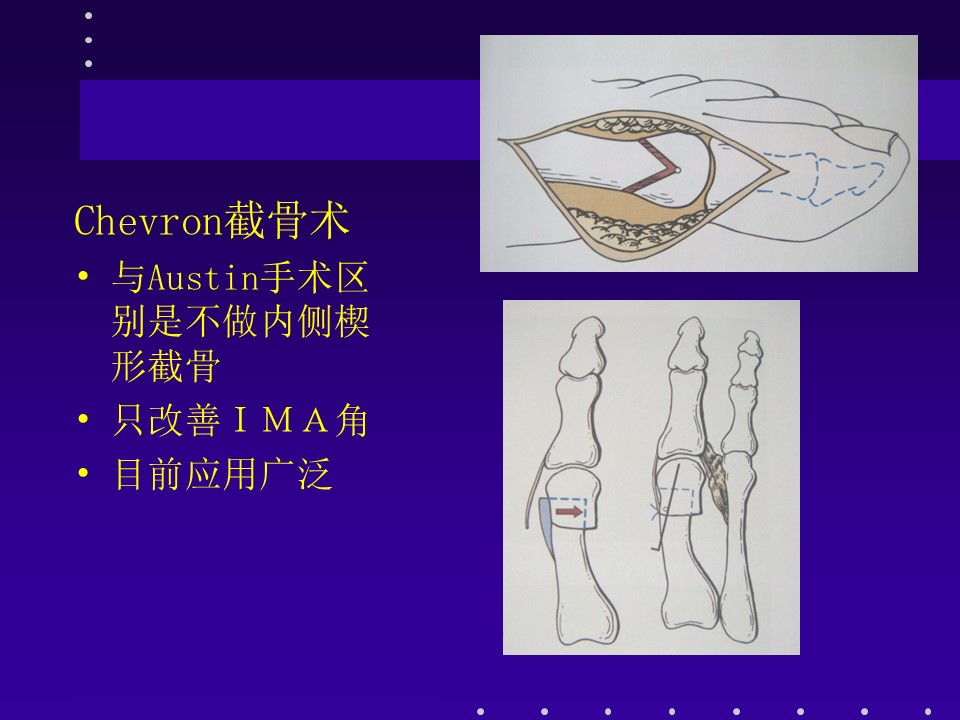 Chevron截骨术

• 与Austin手术区别是不做内侧楔形截骨
• 只改善ＩＭＡ角
• 目前应用广泛